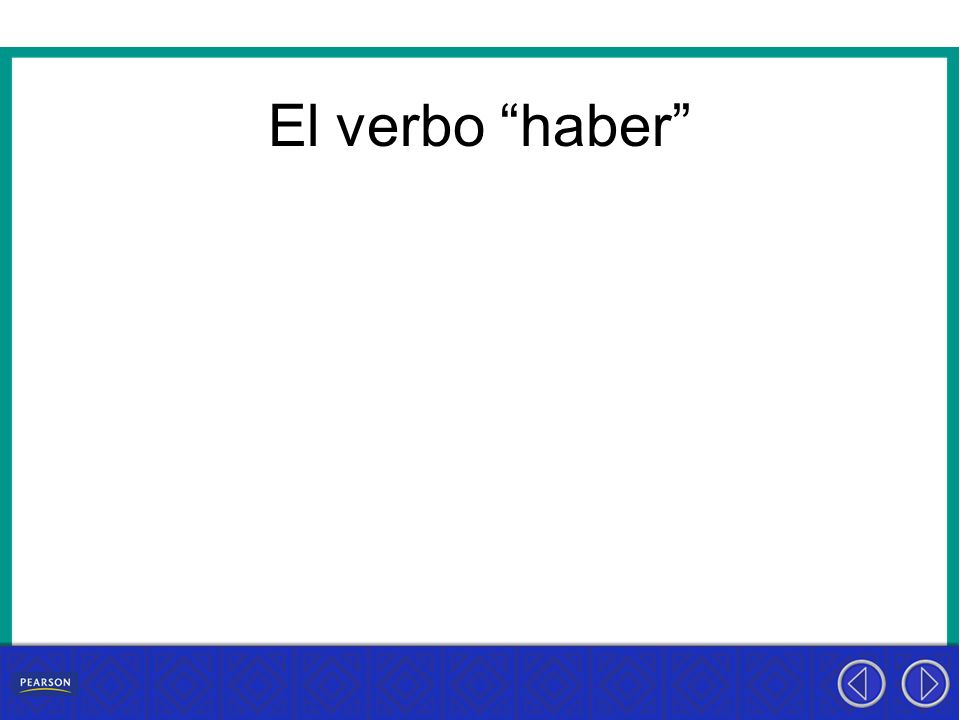 El verbo “haber”

PEARSON